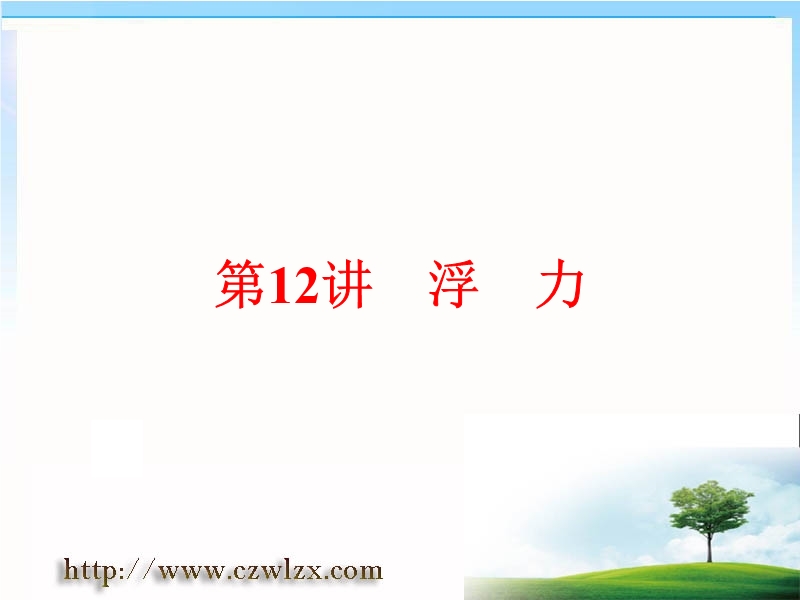 第12讲　浮　力

http://www.czwlzx.com